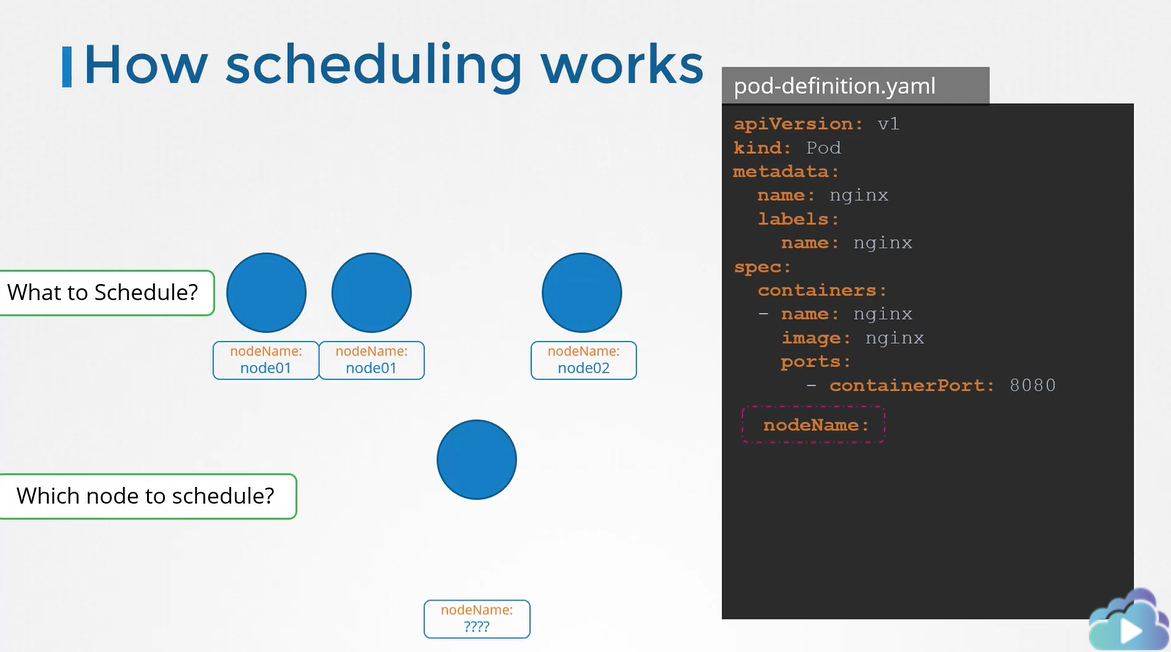 How scheduling works

What to Schedule?

nodeName: node01

nodeName: node01

nodeName: node02

Which node to schedule?

nodeName: ????

pod-definition.yaml

apiVersion: v1
kind: Pod
metadata:
  name: nginx
  labels:
    name: nginx
spec:
  containers:
  - name: nginx
    image: nginx
    ports:
      - containerPort: 8080
  nodeName: